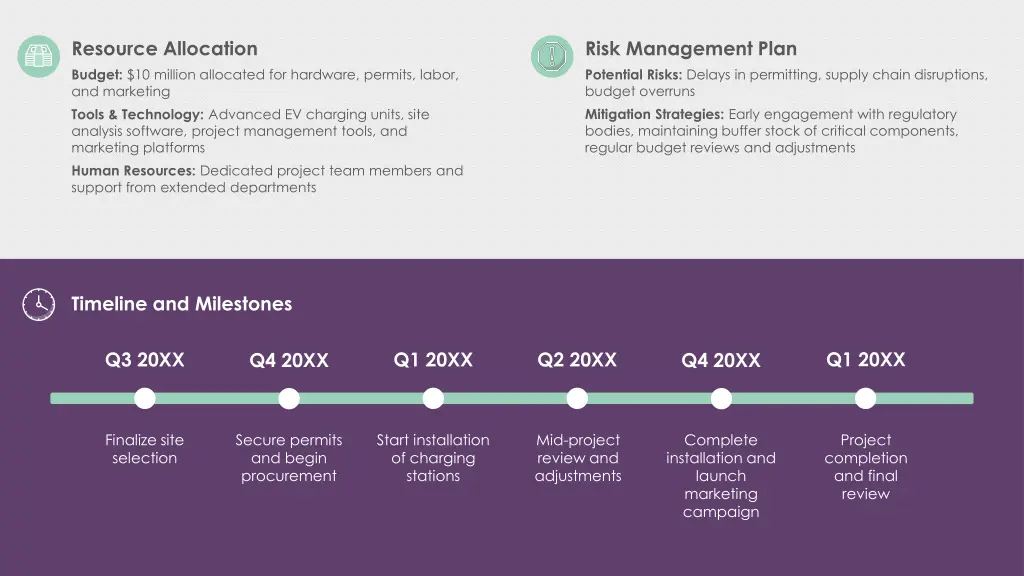 Resource Allocation

Budget: $10 million allocated for hardware, permits, labor, and marketing

Tools & Technology: Advanced EV charging units, site analysis software, project management tools, and marketing platforms

Human Resources: Dedicated project team members and support from extended departments

Risk Management Plan

Potential Risks: Delays in permitting, supply chain disruptions, budget overruns

Mitigation Strategies: Early engagement with regulatory bodies, maintaining buffer stock of critical components, regular budget reviews and adjustments

Timeline and Milestones

Q3 20XX

Finalize site selection

Q4 20XX

Secure permits and begin procurement

Q1 20XX

Start installation of charging stations

Q2 20XX

Mid-project review and adjustments

Q4 20XX

Complete installation and launch marketing campaign

Q1 20XX

Project completion and final review